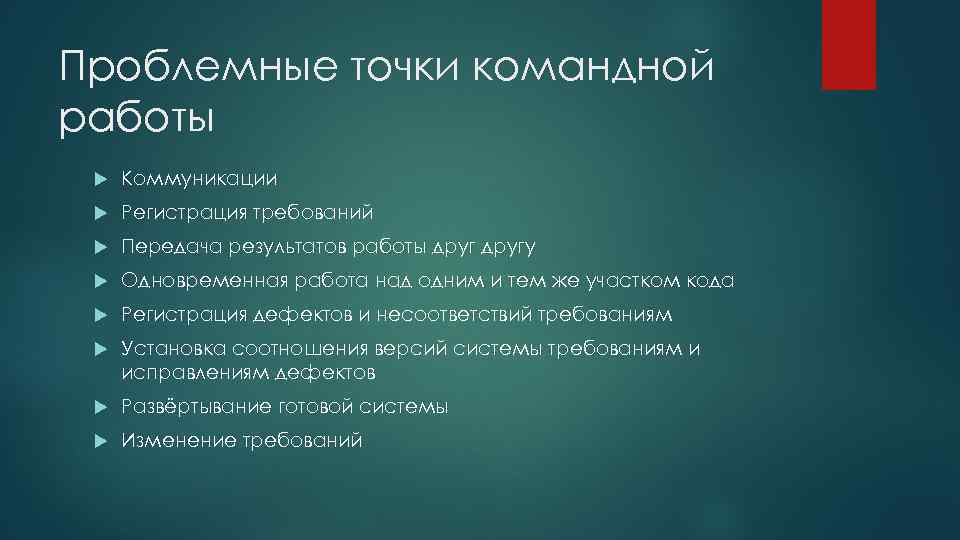 Проблемные точки командной работы

Коммуникации

Регистрация требований

Передача результатов работы друг другу

Одновременная работа над одним и тем же участком кода

Регистрация дефектов и несоответствий требованиям

Установка соотношения версий системы требованиям и исправлениям дефектов

Развёртывание готовой системы

Изменение требований